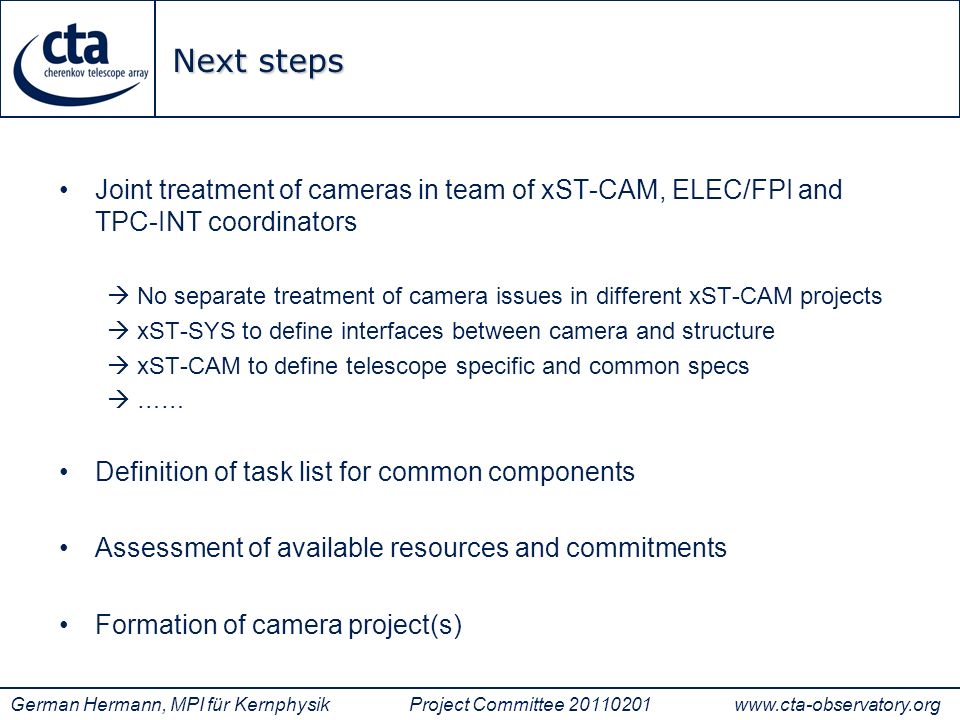 cta
cherenkov telescope array

Next steps

• Joint treatment of cameras in team of xST-CAM, ELEC/FPI and TPC-INT coordinators

→ No separate treatment of camera issues in different xST-CAM projects
→ xST-SYS to define interfaces between camera and structure
→ xST-CAM to define telescope specific and common specs
→ ……

• Definition of task list for common components

• Assessment of available resources and commitments

• Formation of camera project(s)

German Hermann, MPI für Kernphysik Project Committee 20110201 www.cta-observatory.org